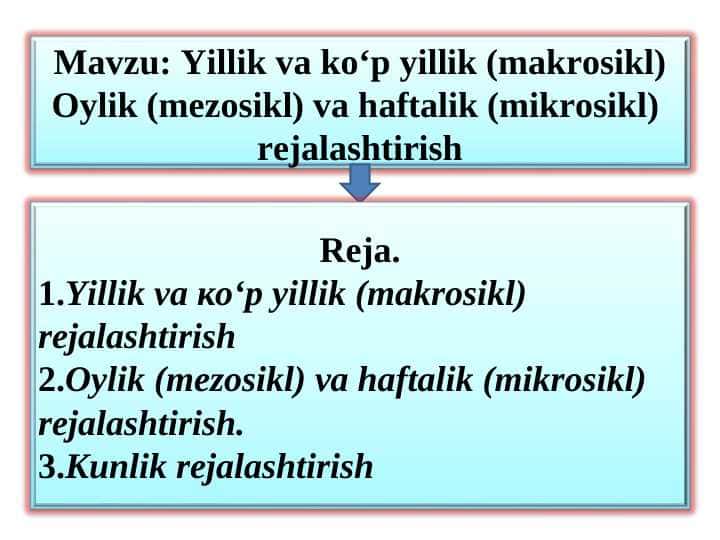 Mavzu: Yillik va ko‘p yillik (makrosikl) Oylik (mezosikl) va haftalik (mikrosikl) rejalashtirish

Reja.
1.Yillik va ко‘p yillik (makrosikl) rejalashtirish
2.Oylik (mezosikl) va haftalik (mikrosikl) rejalashtirish.
3.Kunlik rejalashtirish